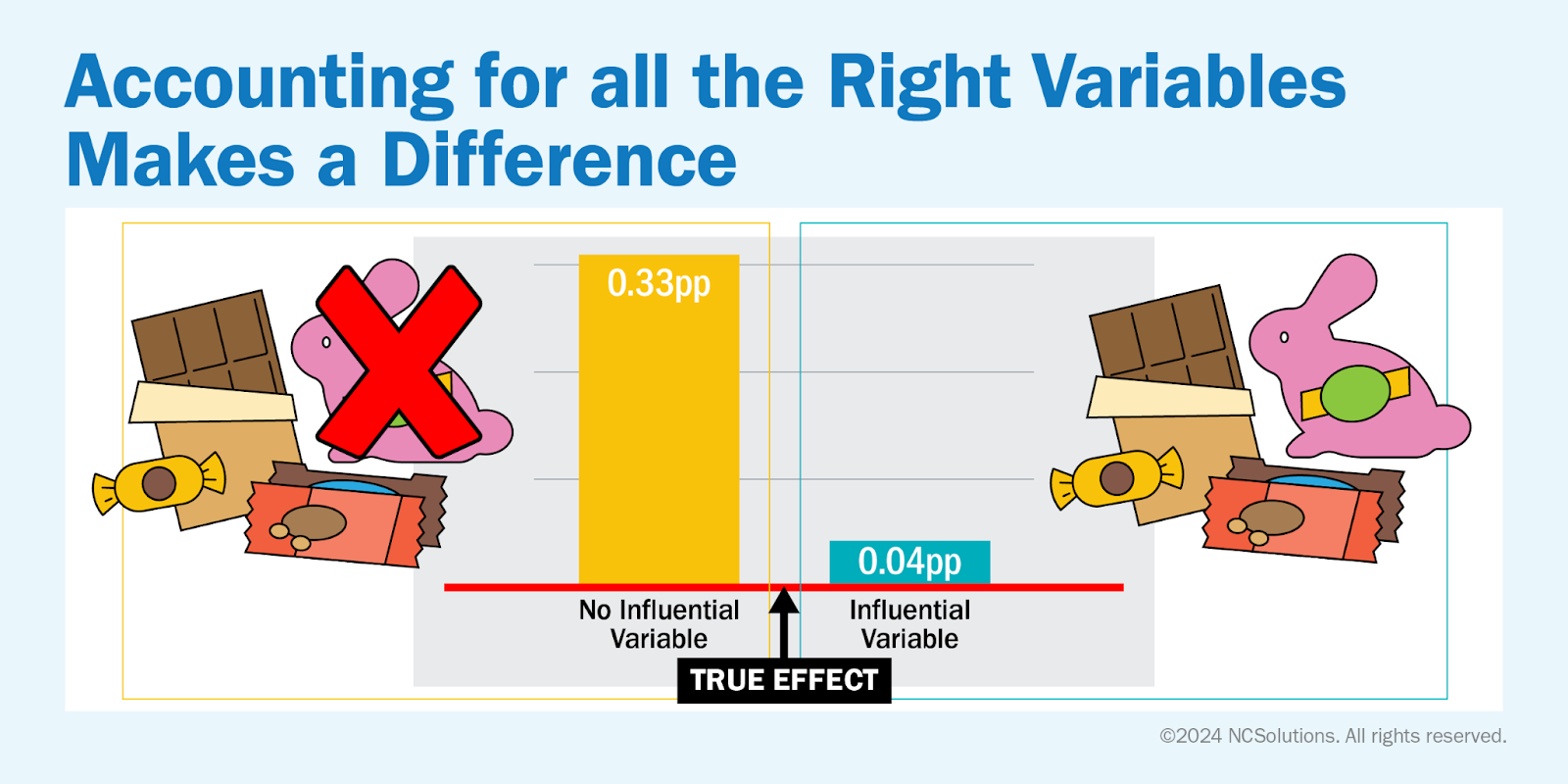 Accounting for all the Right Variables Makes a Difference

0.33pp

0.04pp

No Influential Variable

Influential Variable

TRUE EFFECT

©2024 NCSolutions. All rights reserved.